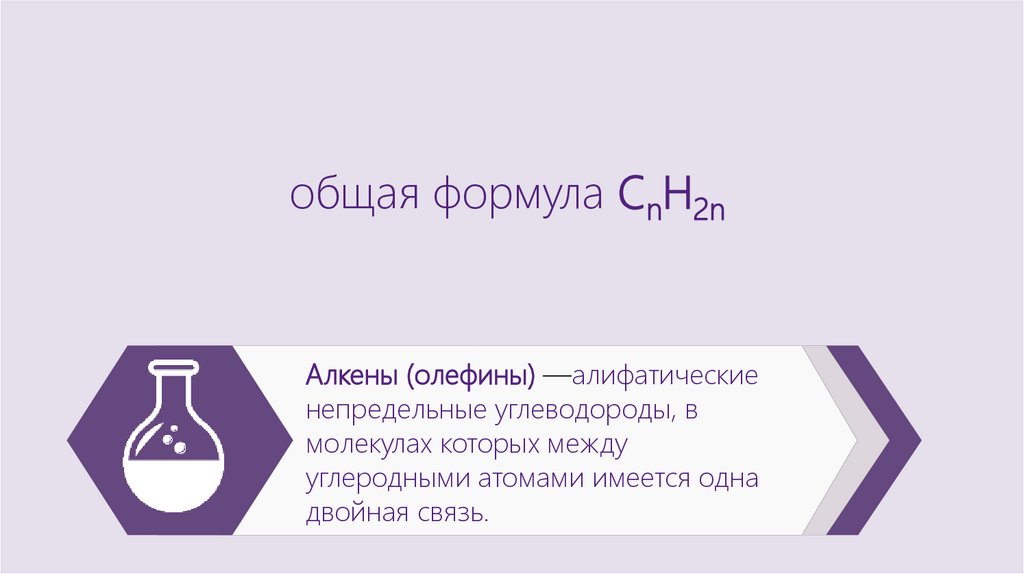 общая формула $C_nH_{2n}$

Алкены (олефины) —алифатические непредельные углеводороды, в молекулах которых между углеродными атомами имеется одна двойная связь.